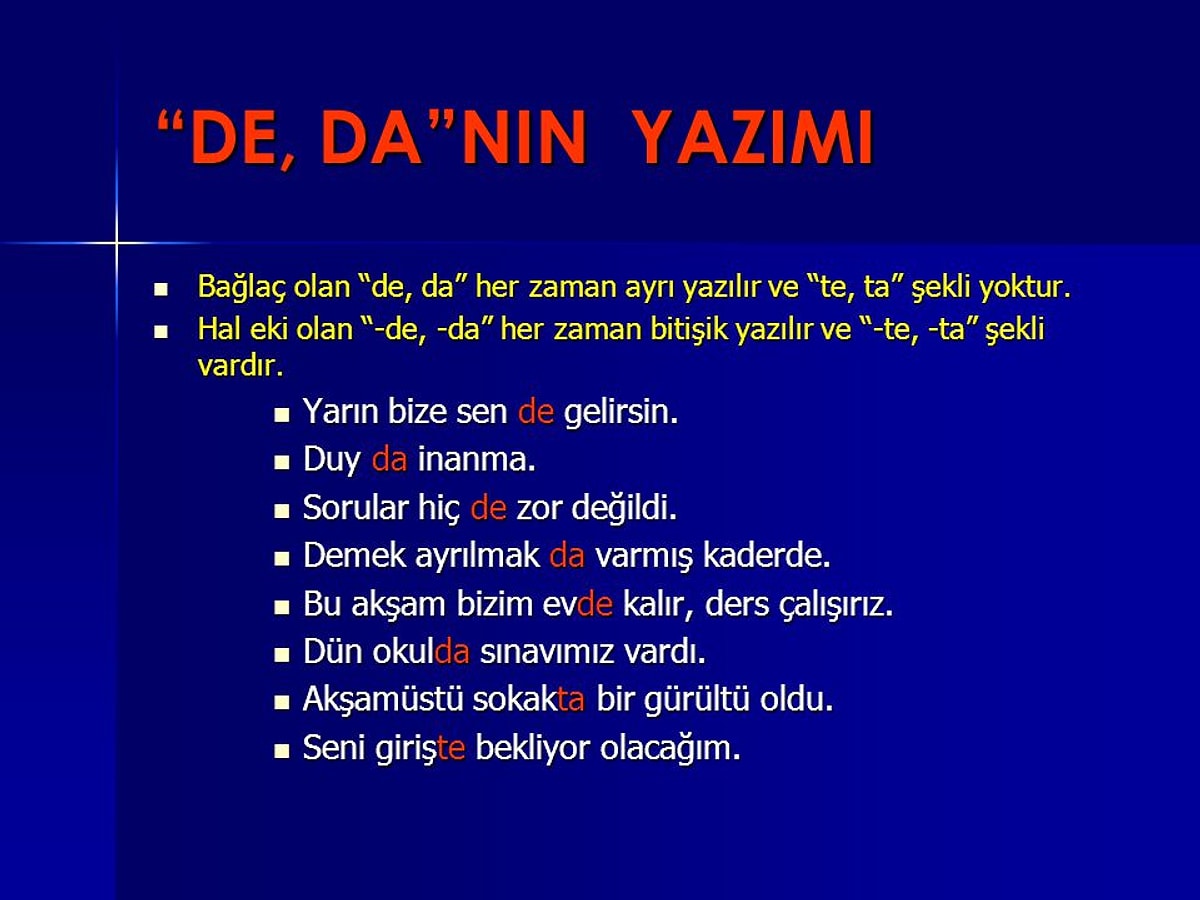 “DE, DA”NIN YAZIMI

Bağlaç olan “de, da” her zaman ayrı yazılır ve “te, ta” şekli yoktur.

Hal eki olan “-de, -da” her zaman bitişik yazılır ve “-te, -ta” şekli vardır.

Yarın bize sen de gelirsin.

Duy da inanma.

Sorular hiç de zor değildi.

Demek ayrılmak da varmış kaderde.

Bu akşam bizim evde kalır, ders çalışırız.

Dün okulda sınavımız vardı.

Akşamüstü sokakta bir gürültü oldu.

Seni girişte bekliyor olacağım.